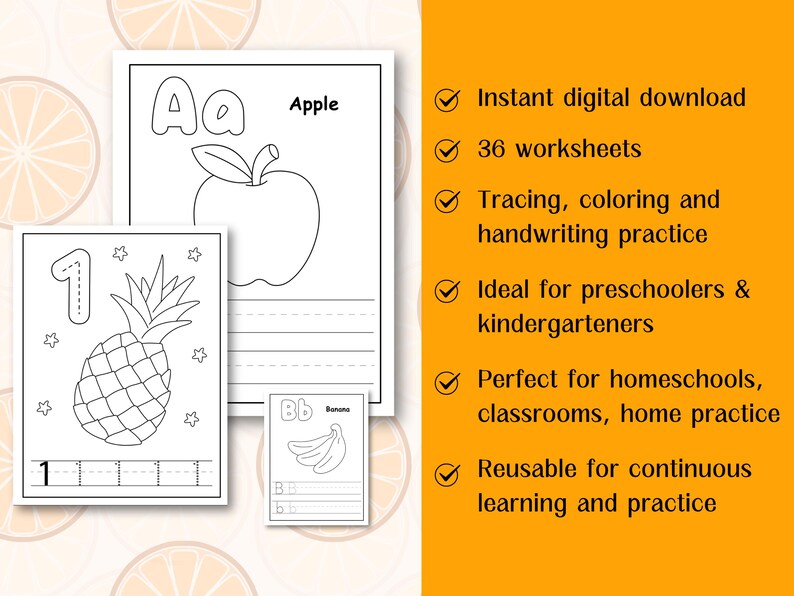 Aa

Apple

1

1 1 1 1 1

Bb

Banana

B B

b b

Instant digital download

36 worksheets

Tracing, coloring and handwriting practice

Ideal for preschoolers & kindergarteners

Perfect for homeschools, classrooms, home practice

Reusable for continuous learning and practice